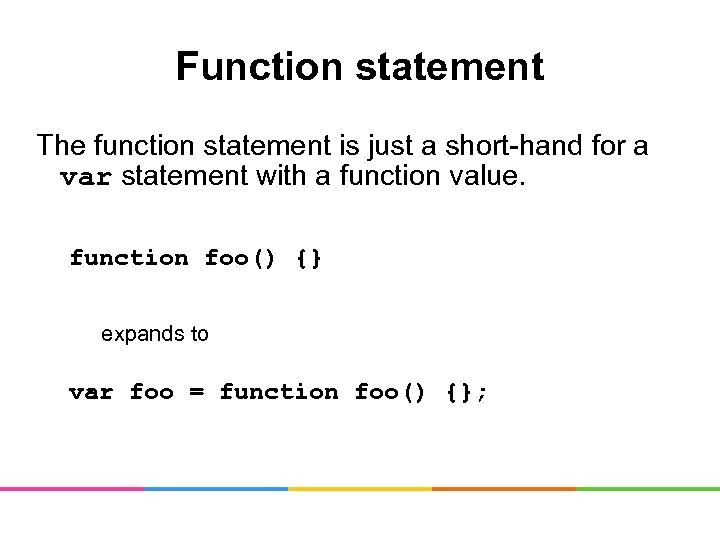 Function statement

The function statement is just a short-hand for a var statement with a function value.

function foo() {}

expands to

var foo = function foo() {};